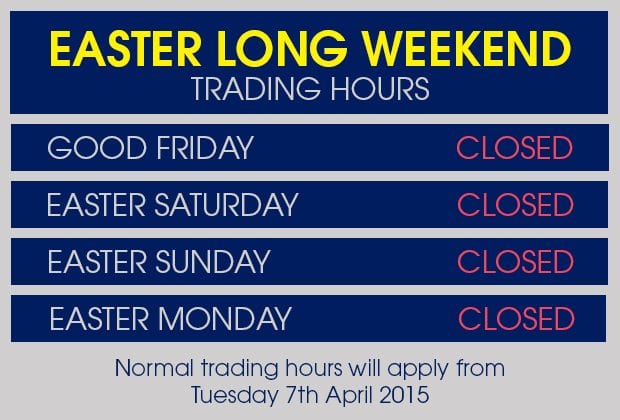 EASTER LONG WEEKEND
TRADING HOURS

GOOD FRIDAY CLOSED

EASTER SATURDAY CLOSED

EASTER SUNDAY CLOSED

EASTER MONDAY CLOSED

Normal trading hours will apply from Tuesday 7th April 2015